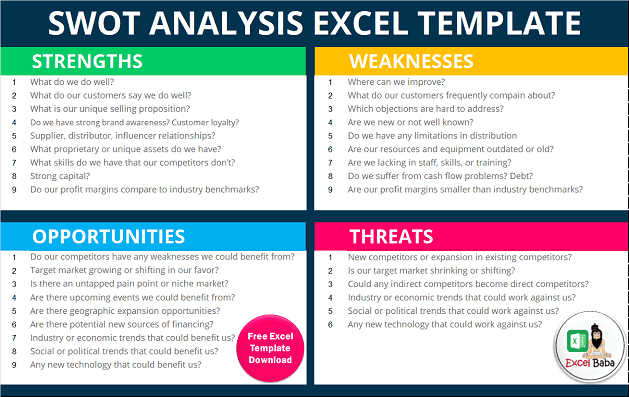 SWOT ANALYSIS EXCEL TEMPLATE

STRENGTHS

1 What do we do well?
2 What do our customers say we do well?
3 What is our unique selling proposition?
4 Do we have strong brand awareness? Customer loyalty?
5 Supplier, distributor, influencer relationships?
6 What proprietary or unique assets do we have?
7 What skills do we have that our competitors don't?
8 Strong capital?
9 Do our profit margins compare to industry benchmarks?

WEAKNESSES

1 Where can we improve?
2 What do our customers frequently compain about?
3 Which objections are hard to address?
4 Are we new or not well known?
5 Do we have any limitations in distribution
6 Are our resources and equipment outdated or old?
7 Are we lacking in staff, skills, or training?
8 Do we suffer from cash flow problems? Debt?
9 Are our profit margins smaller than industry benchmarks?

OPPORTUNITIES

1 Do our competitors have any weaknesses we could benefit from?
2 Target market growing or shifting in our favor?
3 Is there an untapped pain point or niche market?
4 Are there upcoming events we could benefit from?
5 Are there geographic expansion opportunities?
6 Are there potential new sources of financing?
7 Industry or economic trends that could benefit us?
8 Social or political trends that could benefit us?
9 Any new technology that could benefit us?

Free Excel Template Download

THREATS

1 New competitors or expansion in existing competitors?
2 Is our target market shrinking or shifting?
3 Could any indirect competitors become direct competitors?
4 Industry or economic trends that could work against us?
5 Social or political trends that could work against us?
6 Any new technology that could work against us?

Excel Baba